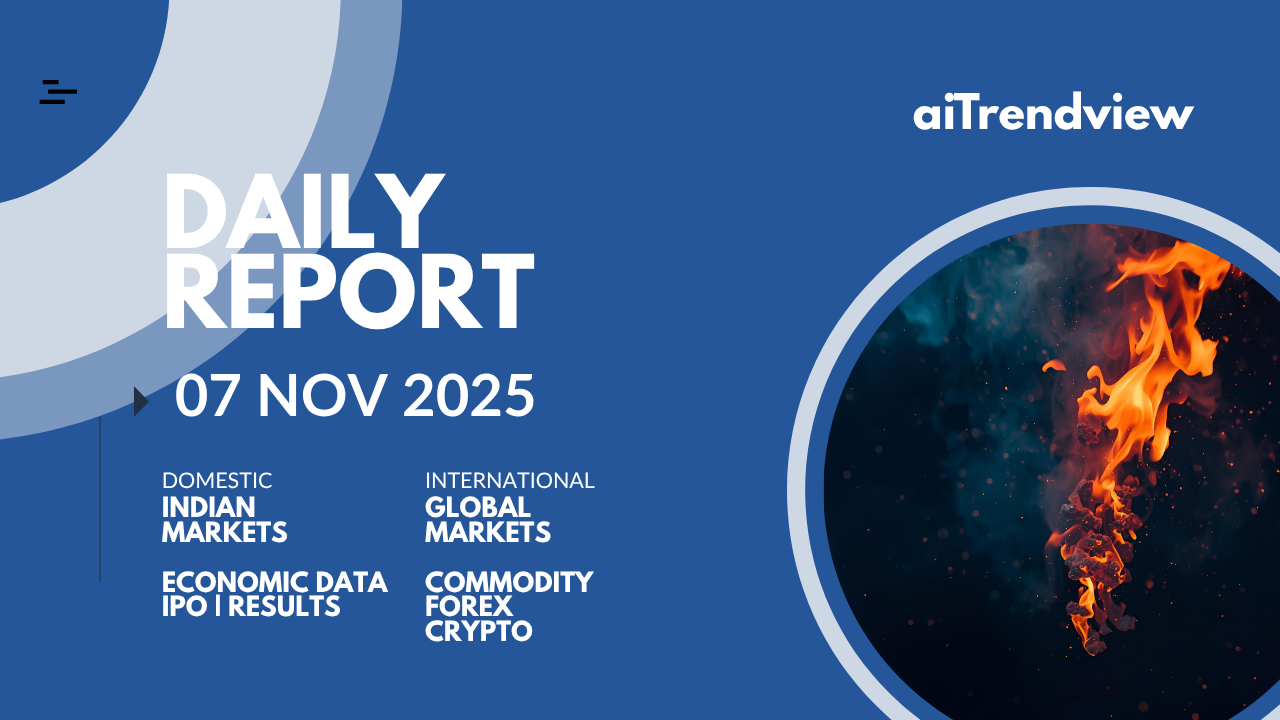 aiTrendview

DAILY REPORT

07 NOV 2025

DOMESTIC
INDIAN MARKETS

ECONOMIC DATA
IPO | RESULTS

INTERNATIONAL
GLOBAL MARKETS

COMMODITY
FOREX
CRYPTO